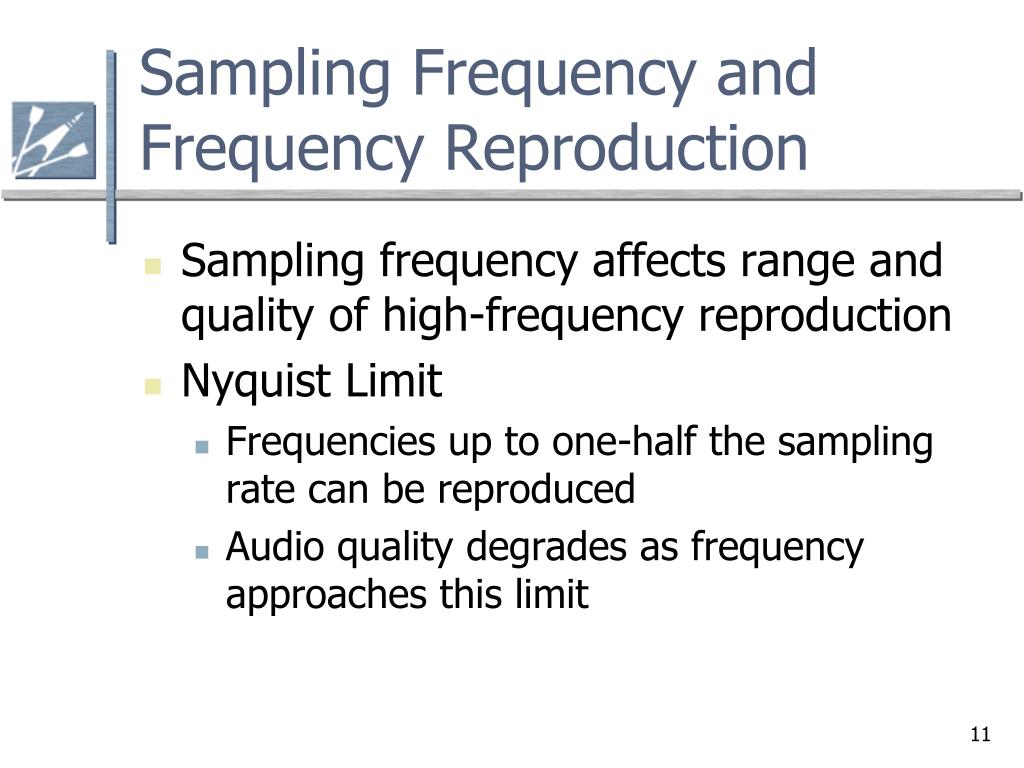 Sampling Frequency and Frequency Reproduction

Sampling frequency affects range and quality of high-frequency reproduction

Nyquist Limit

Frequencies up to one-half the sampling rate can be reproduced

Audio quality degrades as frequency approaches this limit

11